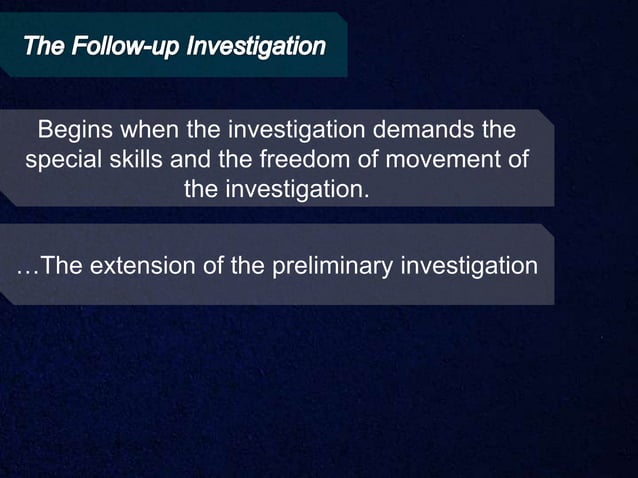 The Follow-up Investigation

Begins when the investigation demands the special skills and the freedom of movement of the investigation.

…The extension of the preliminary investigation